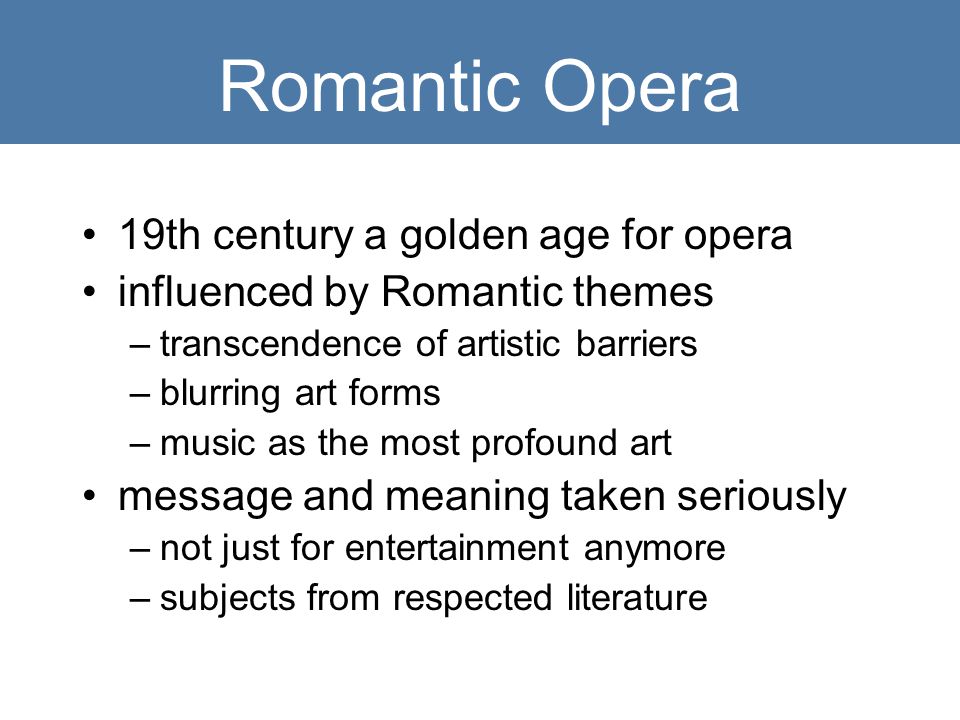 Romantic Opera

• 19th century a golden age for opera
• influenced by Romantic themes
– transcendence of artistic barriers
– blurring art forms
– music as the most profound art
• message and meaning taken seriously
– not just for entertainment anymore
– subjects from respected literature